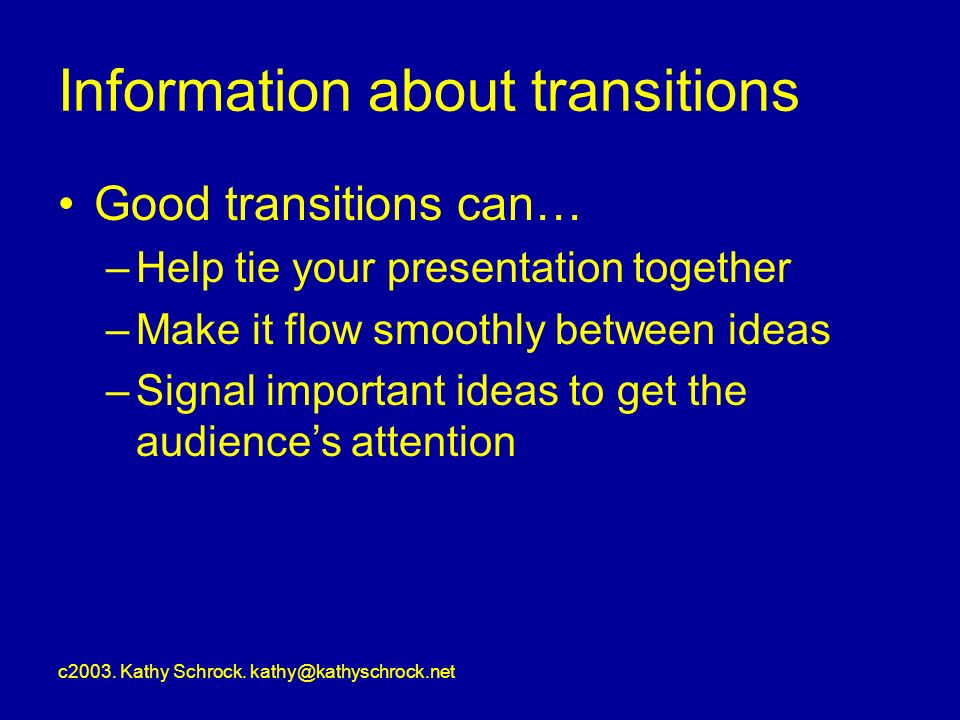 Information about transitions

• Good transitions can…
– Help tie your presentation together
– Make it flow smoothly between ideas
– Signal important ideas to get the audience's attention

c2003. Kathy Schrock. kathy@kathyschrock.net